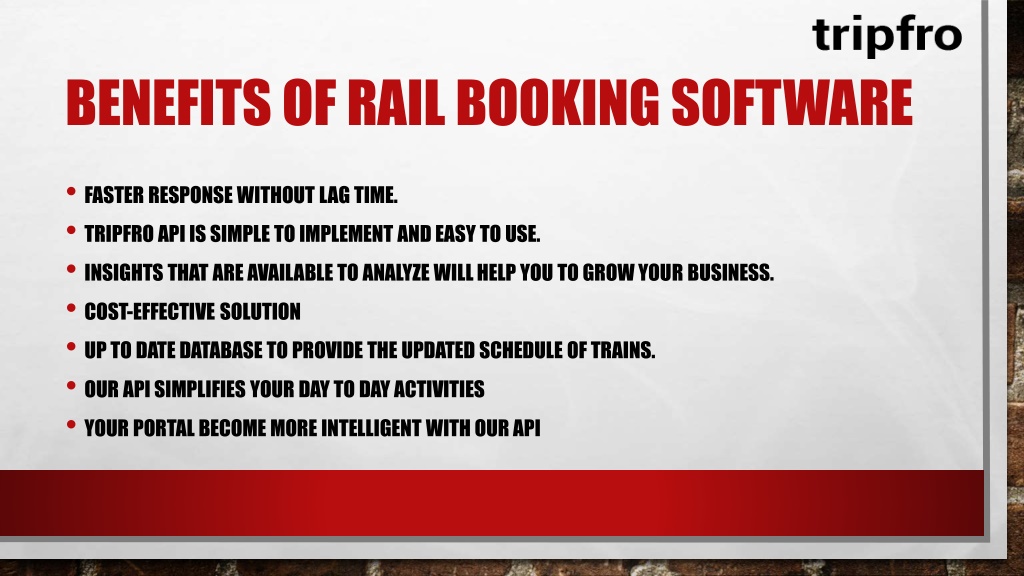 tripfro

BENEFITS OF RAIL BOOKING SOFTWARE

• FASTER RESPONSE WITHOUT LAG TIME.
• TRIPFRO API IS SIMPLE TO IMPLEMENT AND EASY TO USE.
• INSIGHTS THAT ARE AVAILABLE TO ANALYZE WILL HELP YOU TO GROW YOUR BUSINESS.
• COST-EFFECTIVE SOLUTION
• UP TO DATE DATABASE TO PROVIDE THE UPDATED SCHEDULE OF TRAINS.
• OUR API SIMPLIFIES YOUR DAY TO DAY ACTIVITIES
• YOUR PORTAL BECOME MORE INTELLIGENT WITH OUR API